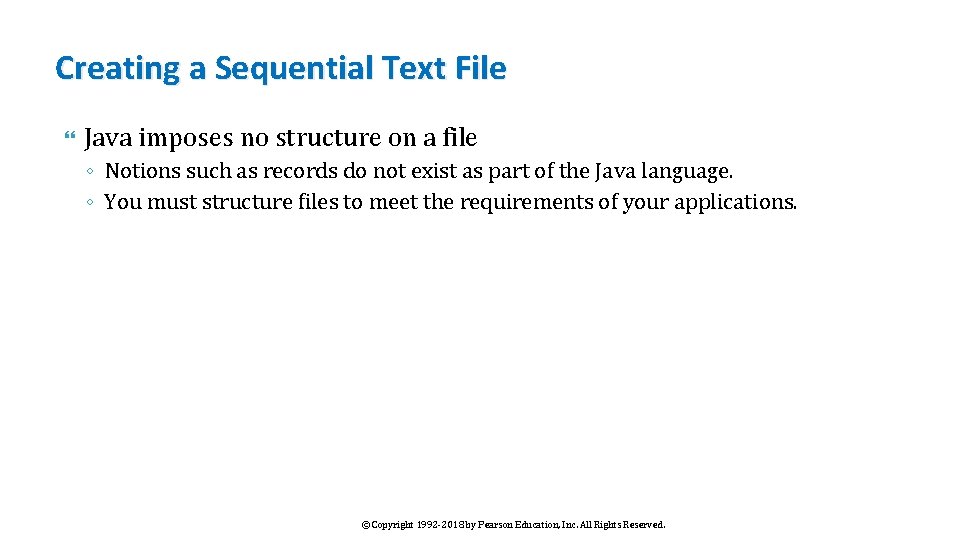 Creating a Sequential Text File

Java imposes no structure on a file

◦ Notions such as records do not exist as part of the Java language.
◦ You must structure files to meet the requirements of your applications.

©Copyright 1992-2018 by Pearson Education, Inc. All Rights Reserved.